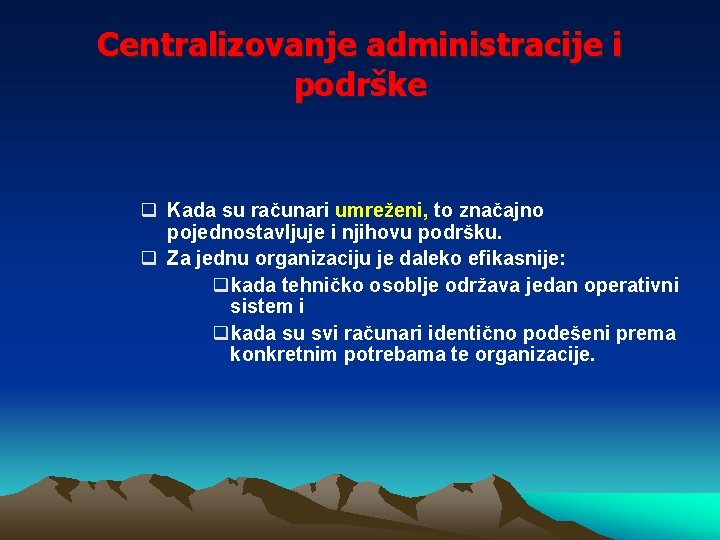 Centralizovanje administracije i podrške

❑ Kada su računari umreženi, to značajno pojednostavljuje i njihovu podršku.
❑ Za jednu organizaciju je daleko efikasnije:
❑ kada tehničko osoblje održava jedan operativni sistem i
❑ kada su svi računari identično podešeni prema konkretnim potrebama te organizacije.